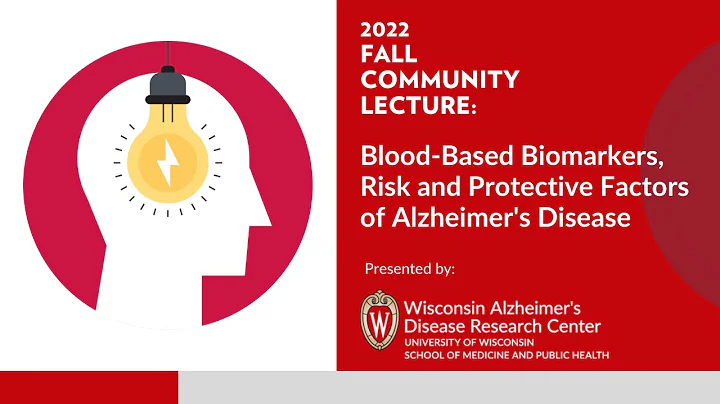 2022 FALL COMMUNITY LECTURE:

Blood-Based Biomarkers, Risk and Protective Factors of Alzheimer's Disease

Presented by:

W

Wisconsin Alzheimer's Disease Research Center
UNIVERSITY OF WISCONSIN
SCHOOL OF MEDICINE AND PUBLIC HEALTH